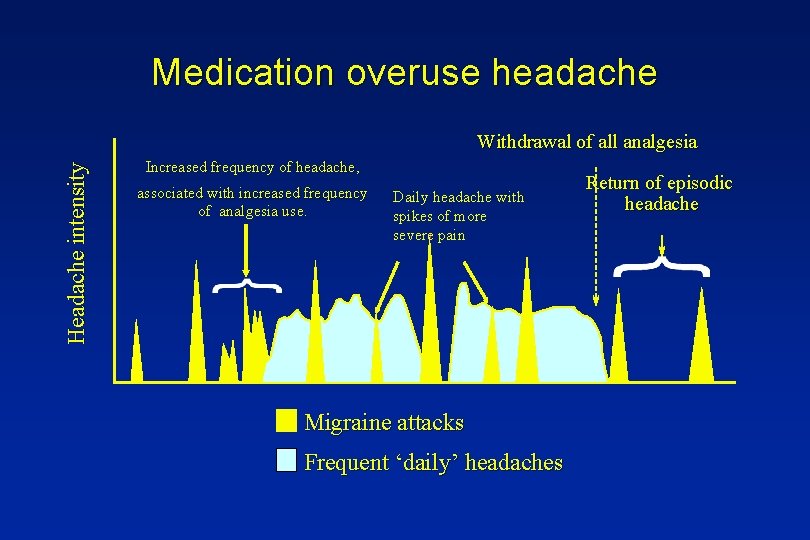 Medication overuse headache

Headache intensity

Increased frequency of headache, associated with increased frequency of analgesia use.

Daily headache with spikes of more severe pain

Withdrawal of all analgesia

Return of episodic headache

Migraine attacks

Frequent ‘daily’ headaches